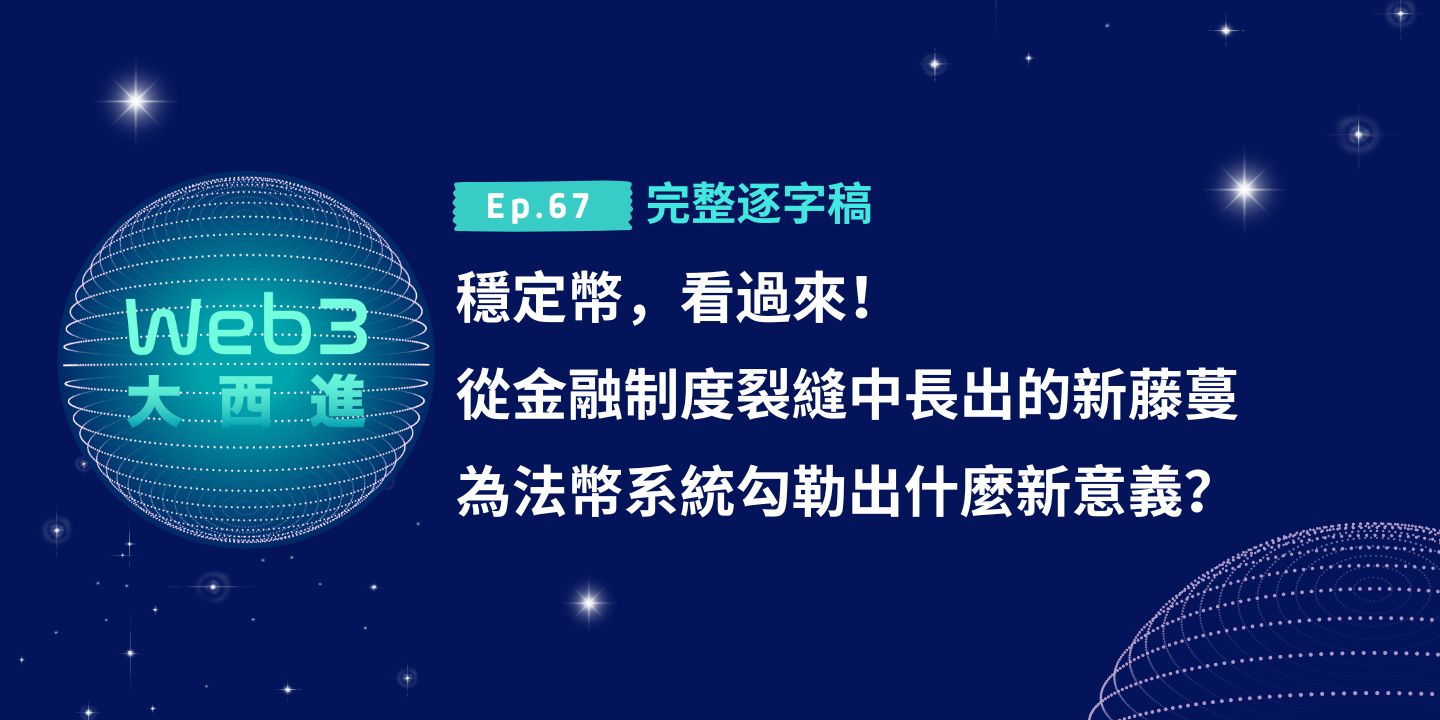 Web3
大西進

Ep.67 完整逐字稿

穩定幣，看過來！
從金融制度裂縫中長出的新藤蔓
為法幣系統勾勒出什麼新意義?